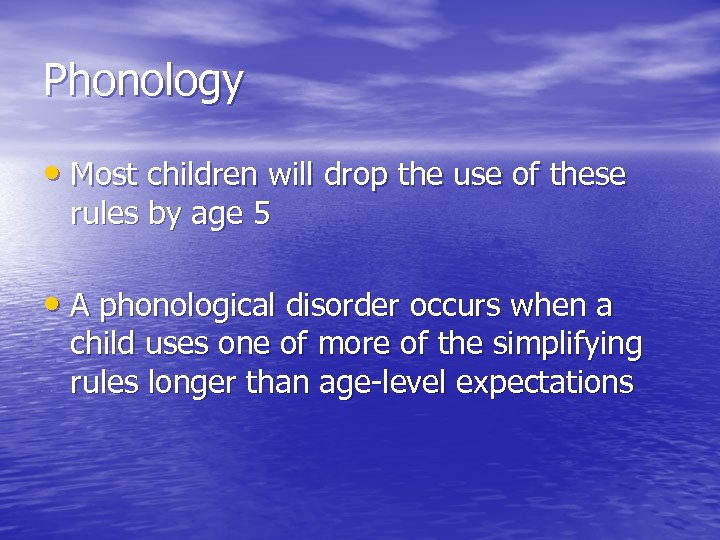 Phonology

• Most children will drop the use of these rules by age 5

• A phonological disorder occurs when a child uses one of more of the simplifying rules longer than age-level expectations